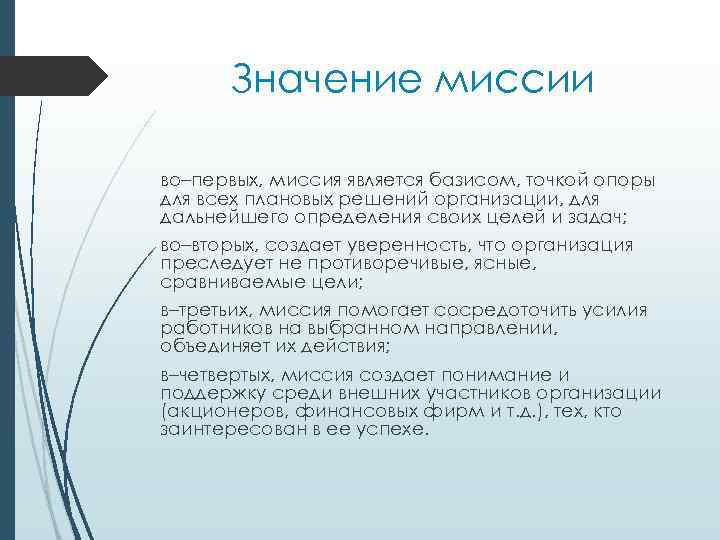 Значение миссии

во–первых, миссия является базисом, точкой опоры для всех плановых решений организации, для дальнейшего определения своих целей и задач;

во–вторых, создает уверенность, что организация преследует не противоречивые, ясные, сравниваемые цели;

в–третьих, миссия помогает сосредоточить усилия работников на выбранном направлении, объединяет их действия;

в–четвертых, миссия создает понимание и поддержку среди внешних участников организации (акционеров, финансовых фирм и т.д.), тех, кто заинтересован в ее успехе.